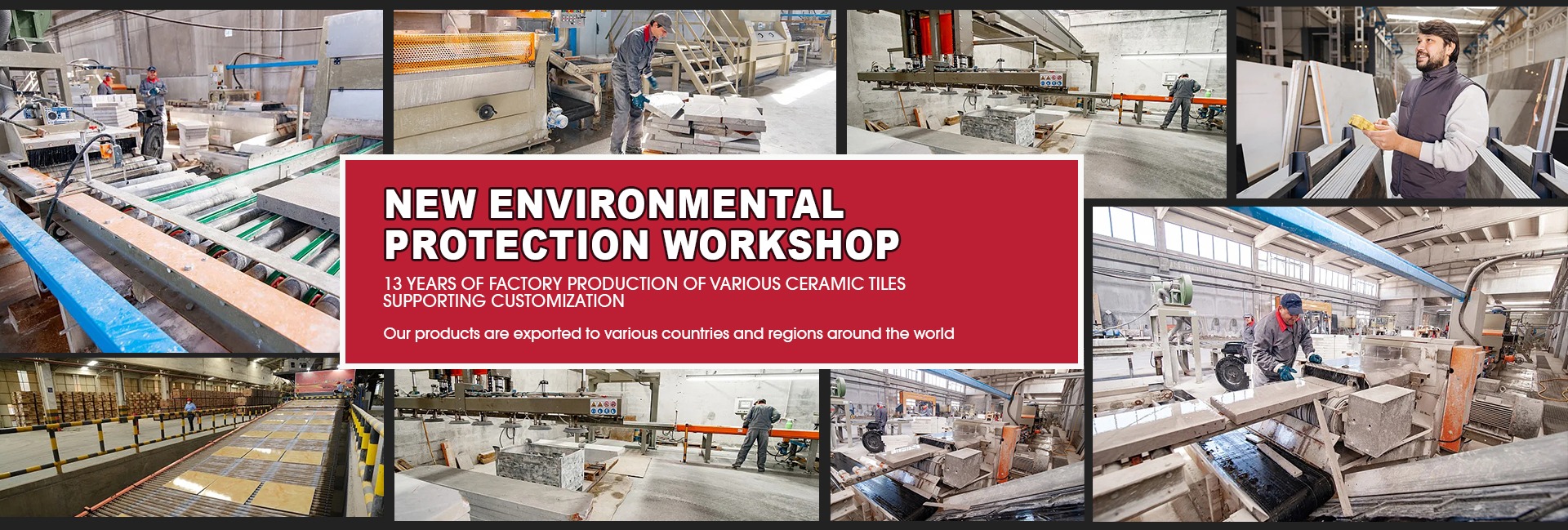 NEW ENVIRONMENTAL PROTECTION WORKSHOP

13 YEARS OF FACTORY PRODUCTION OF VARIOUS CERAMIC TILES SUPPORTING CUSTOMIZATION

Our products are exported to various countries and regions around the world